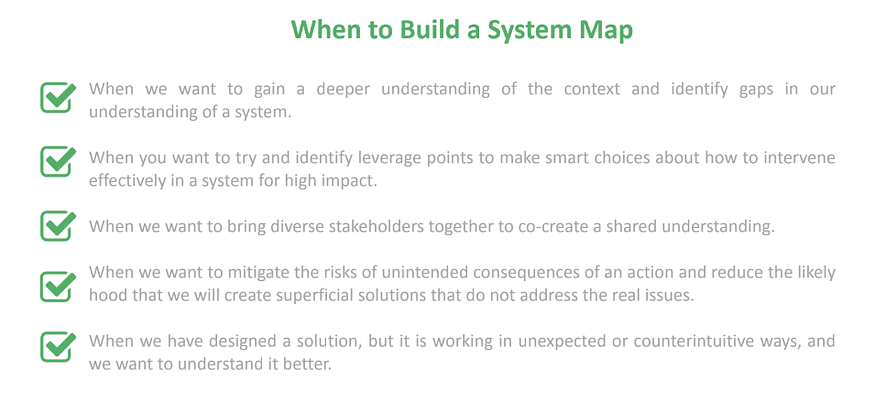 When to Build a System Map

When we want to gain a deeper understanding of the context and identify gaps in our understanding of a system.

When you want to try and identify leverage points to make smart choices about how to intervene effectively in a system for high impact.

When we want to bring diverse stakeholders together to co-create a shared understanding.

When we want to mitigate the risks of unintended consequences of an action and reduce the likely hood that we will create superficial solutions that do not address the real issues.

When we have designed a solution, but it is working in unexpected or counterintuitive ways, and we want to understand it better.